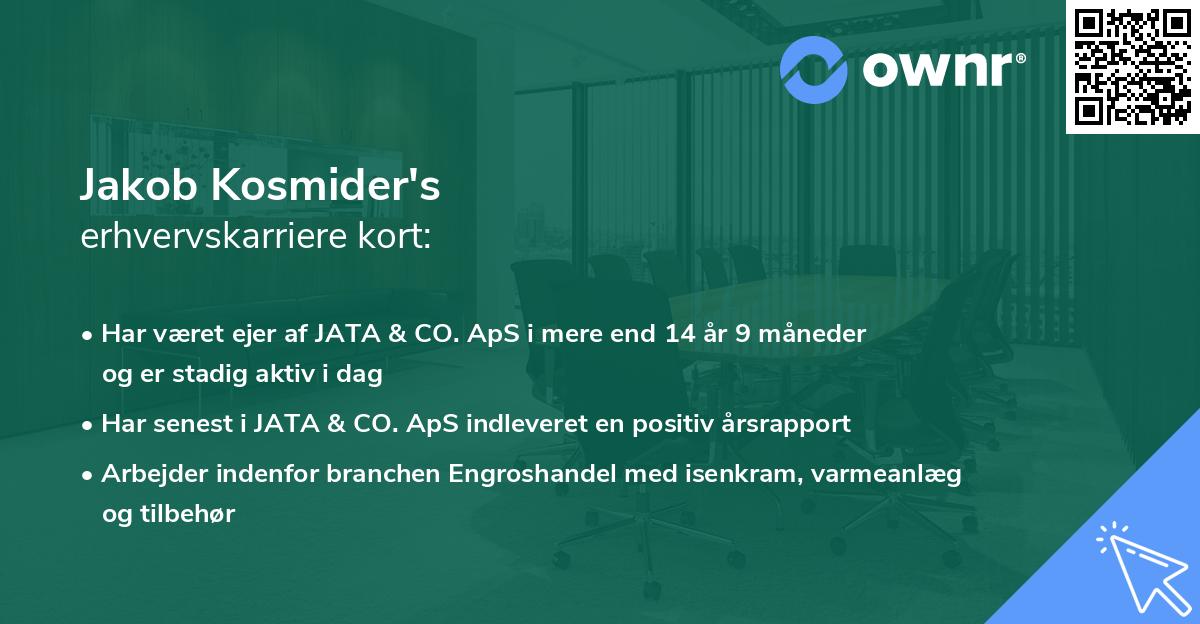 ownr®

Jakob Kosmider's
erhvervskarriere kort:

• Har været ejer af JATA & CO. ApS i mere end 14 år 9 måneder og er stadig aktiv i dag
• Har senest i JATA & CO. ApS indleveret en positiv årsrapport
• Arbejder indenfor branchen Engroshandel med isenkram, varmeanlæg og tilbehør